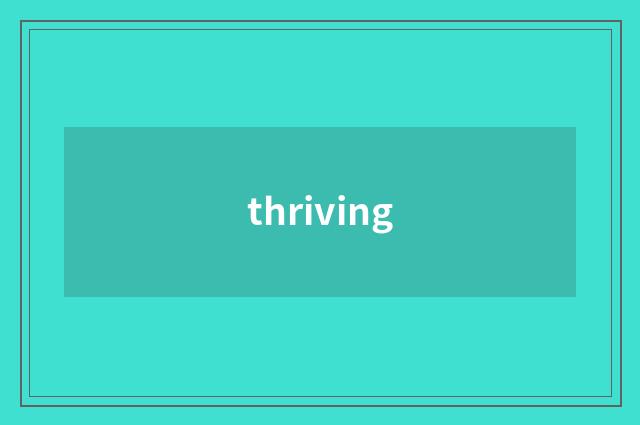 thriving